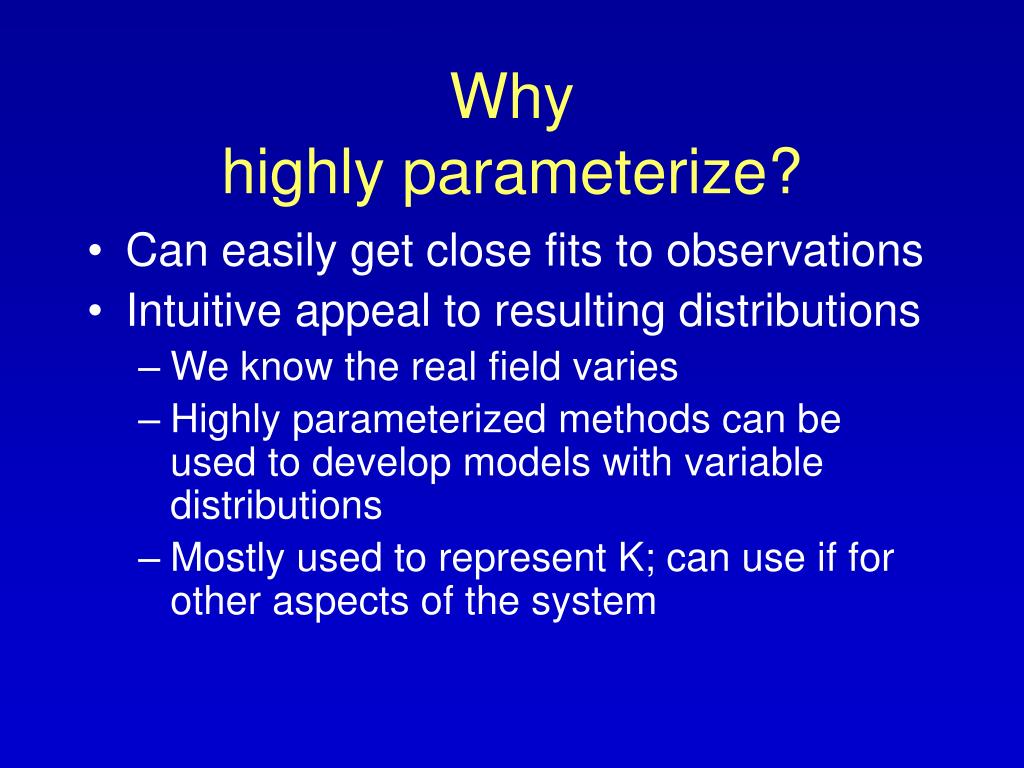 Why
highly parameterize?

• Can easily get close fits to observations
• Intuitive appeal to resulting distributions
– We know the real field varies
– Highly parameterized methods can be used to develop models with variable distributions
– Mostly used to represent K; can use if for other aspects of the system